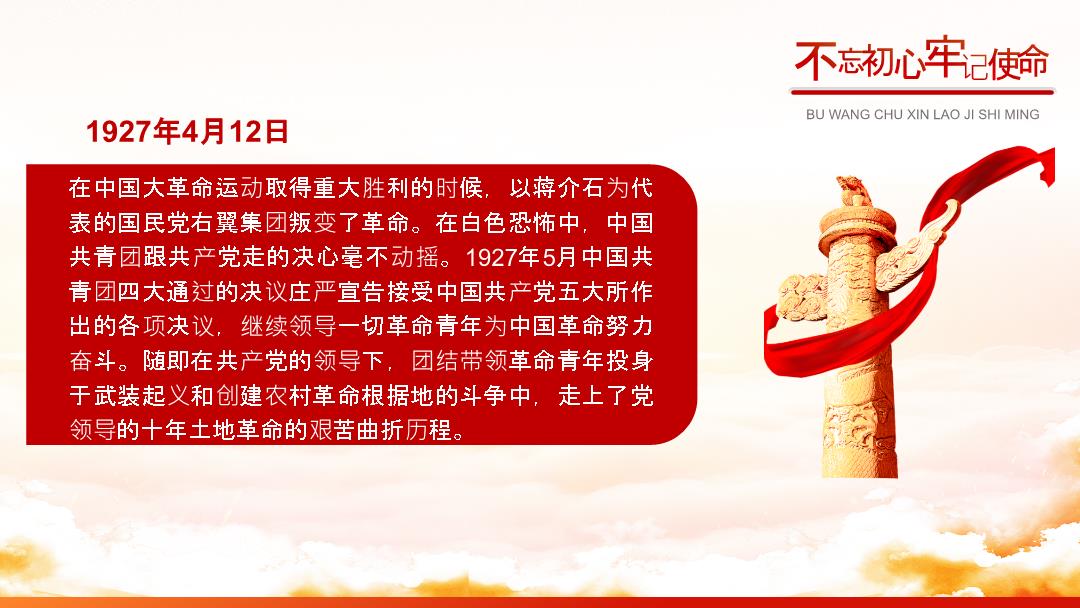 不忘初心牢记使命

BU WANG CHU XIN LAO JI SHI MING

1927年4月12日

在中国大革命运动取得重大胜利的时候，以蒋介石为代表的国民党右翼集团叛变了革命。在白色恐怖中，中国共青团跟共产党走的决心毫不动摇。1927年5月中国共青团四大通过的决议庄严宣告接受中国共产党五大所作出的各项决议，继续领导一切革命青年为中国革命努力奋斗。随即在共产党的领导下，团结带领革命青年投身于武装起义和创建农村革命根据地的斗争中，走上了党领导的十年土地革命的艰苦曲折历程。